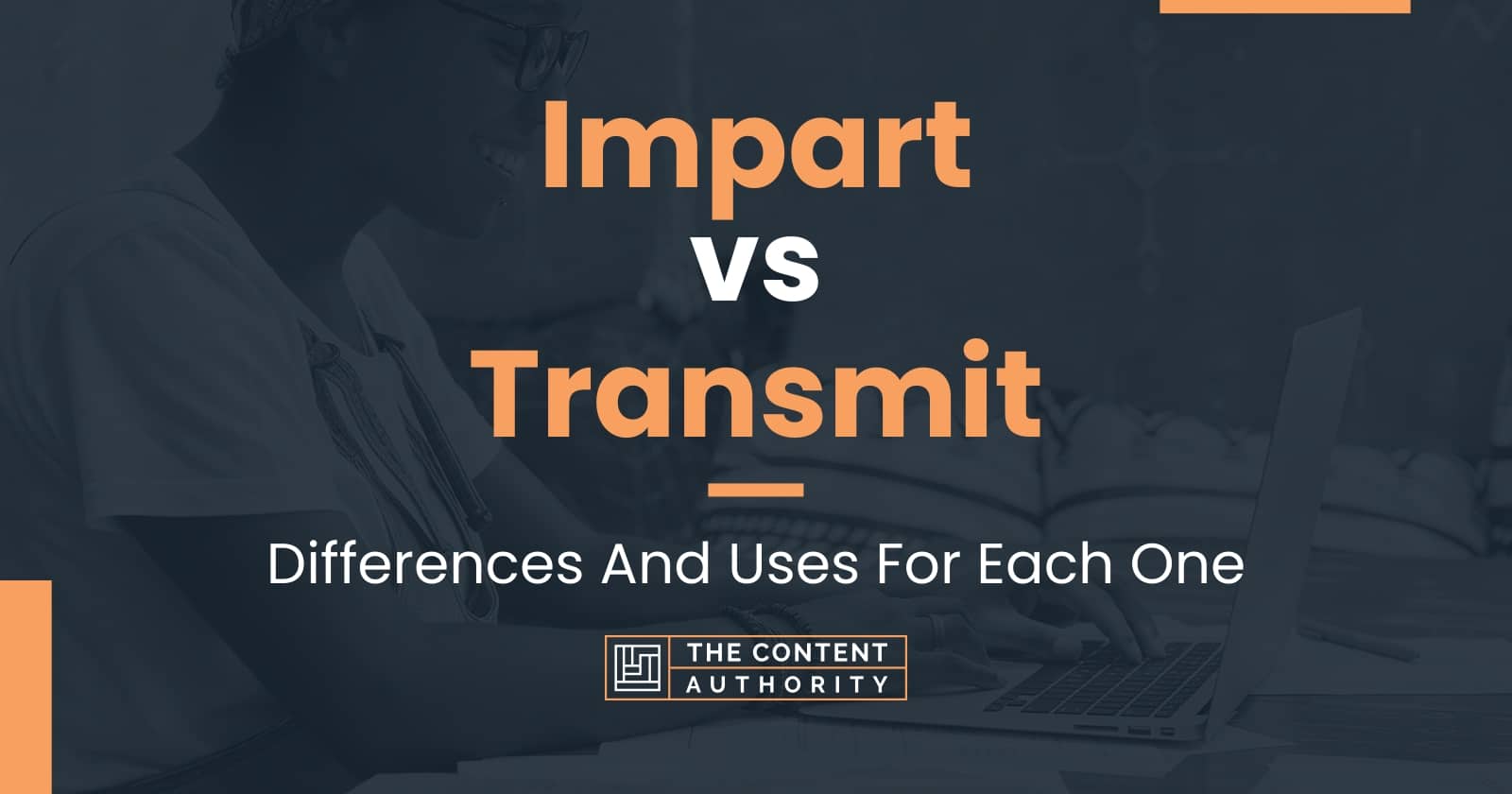 Impart vs Transmit

Differences And Uses For Each One

THE CONTENT AUTHORITY